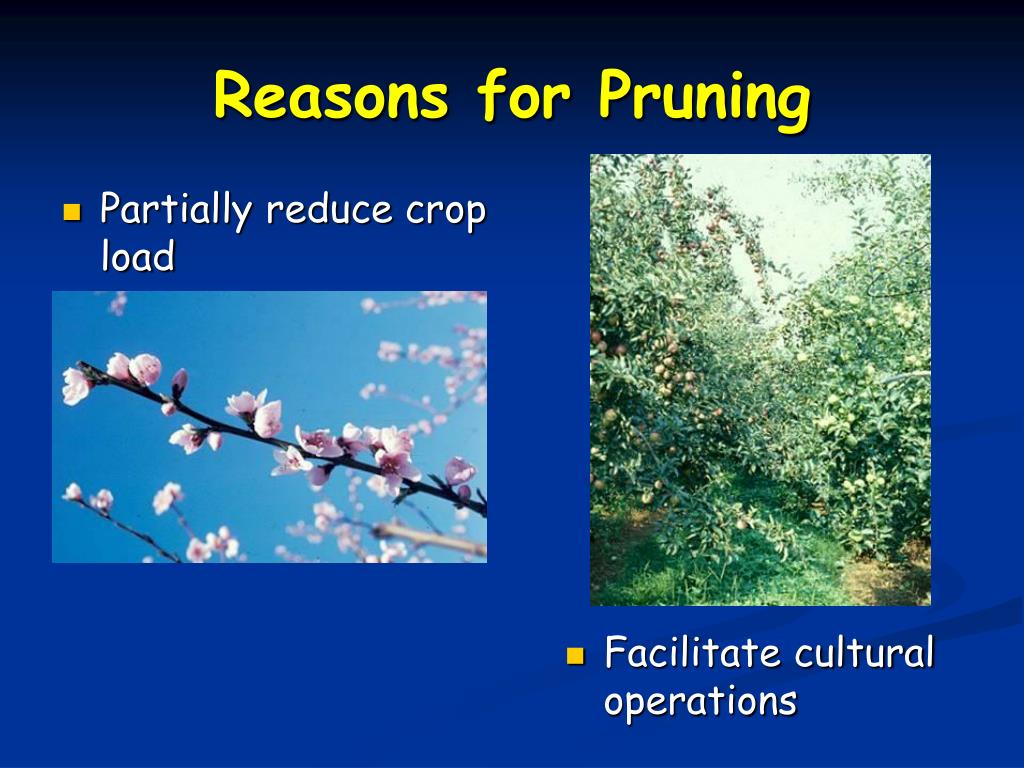 Reasons for Pruning

Partially reduce crop load

Facilitate cultural operations